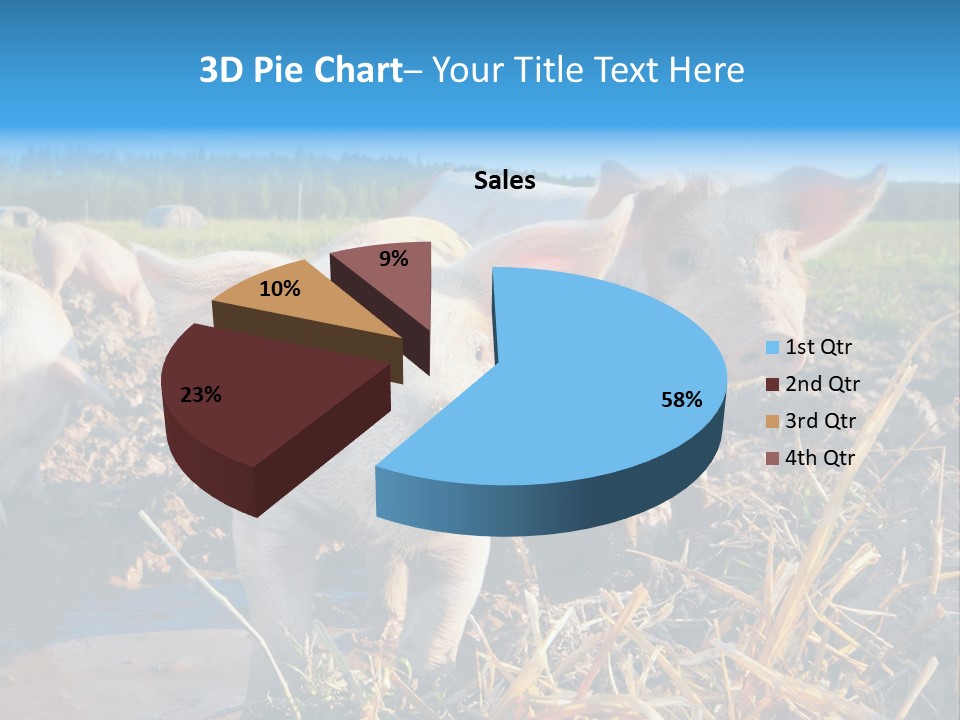 3D Pie Chart– Your Title Text Here

Sales

9%
10%
23%
58%

1st Qtr
2nd Qtr
3rd Qtr
4th Qtr